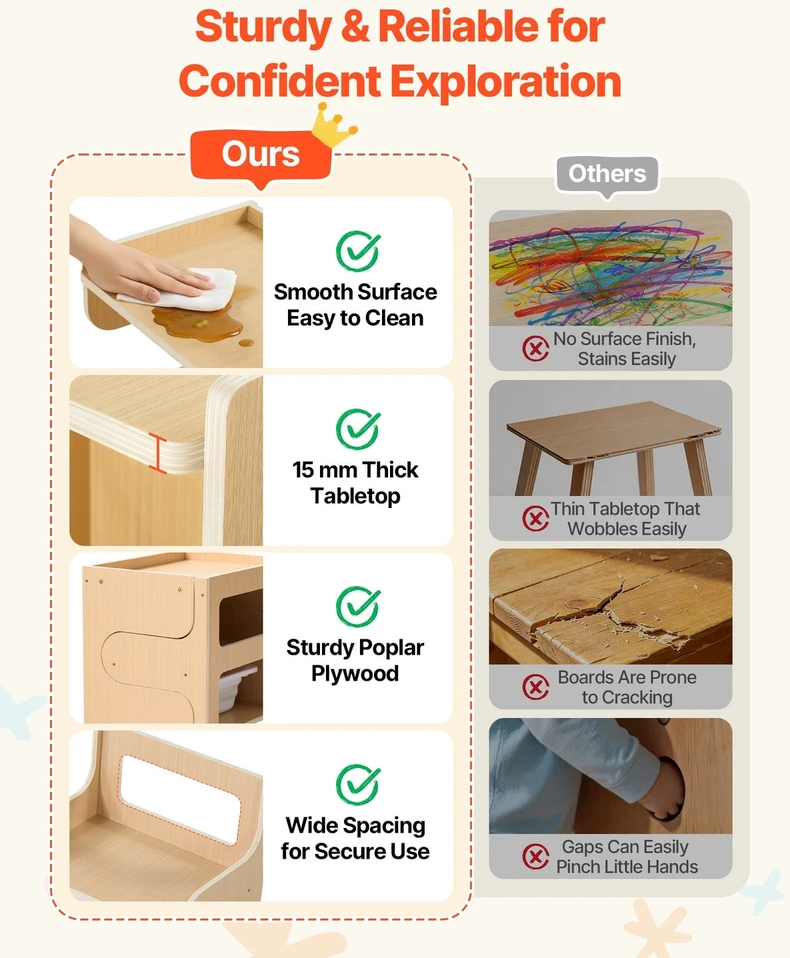 Sturdy & Reliable for Confident Exploration

Ours

Smooth Surface Easy to Clean

15 mm Thick Tabletop

Sturdy Poplar Plywood

Wide Spacing for Secure Use

Others

No Surface Finish, Stains Easily

Thin Tabletop That Wobbles Easily

Boards Are Prone to Cracking

Gaps Can Easily Pinch Little Hands